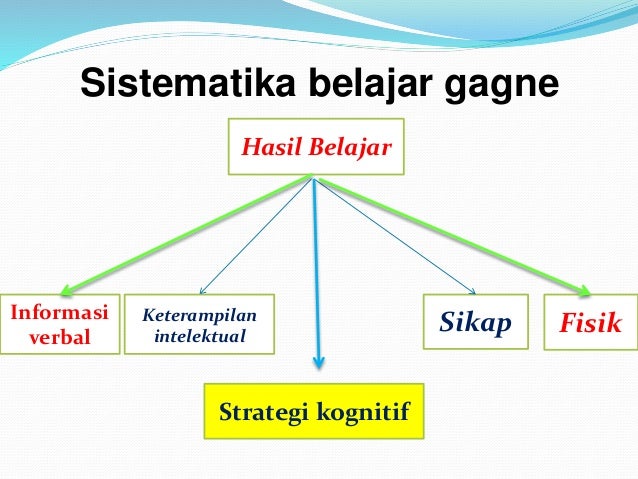 Sistematika belajar gagne

Hasil Belajar

Informasi verbal

Keterampilan intelektual

Sikap

Fisik

Strategi kognitif